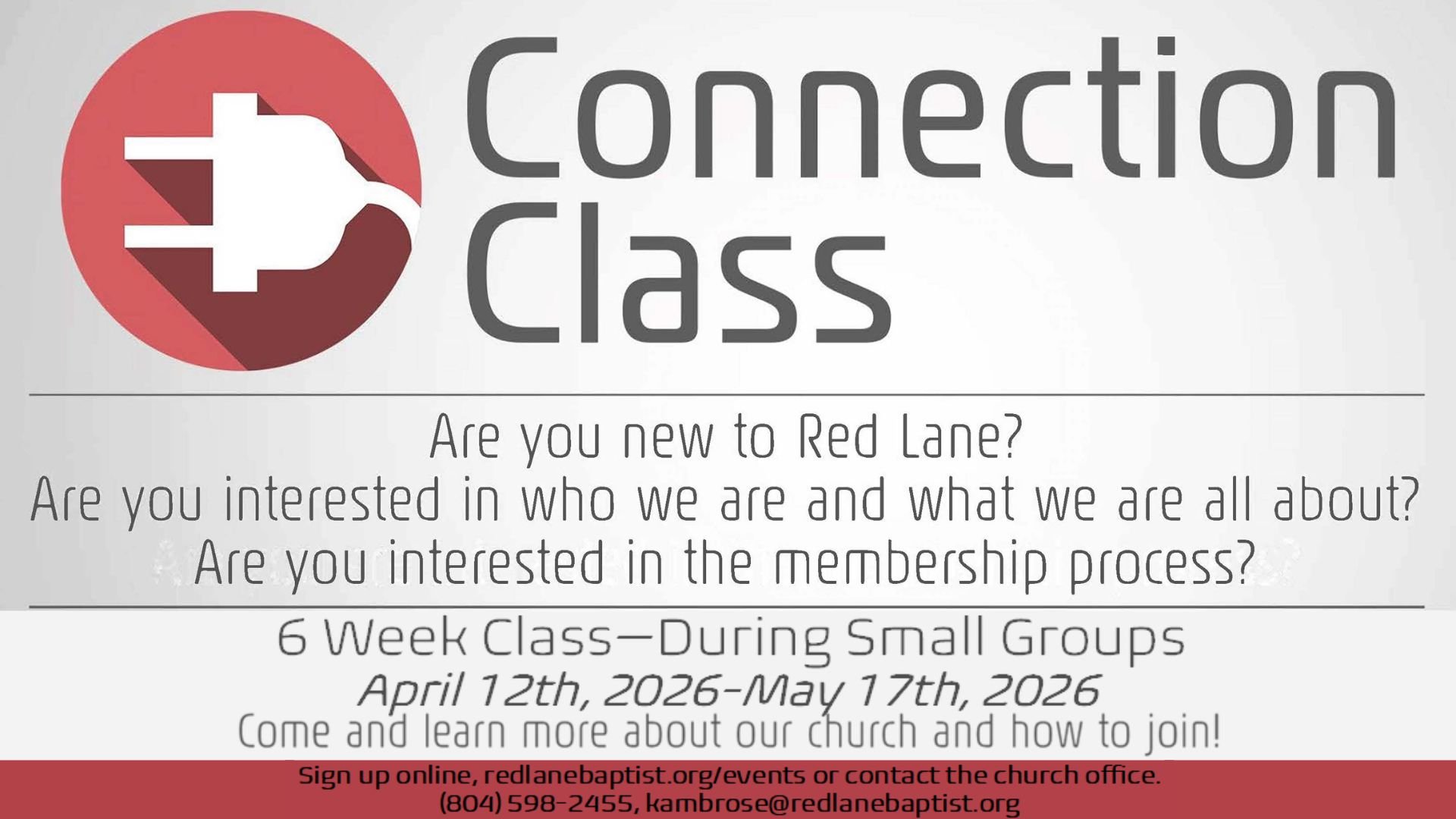 Connection Class

Are you new to Red Lane?
Are you interested in who we are and what we are all about?
Are you interested in the membership process?

6 Week Class—During Small Groups
April 12th, 2026-May 17th, 2026
Come and learn more about our church and how to join!

Sign up online, redlanebaptist.org/events or contact the church office.
(804) 598-2455, kambrose@redlanebaptist.org